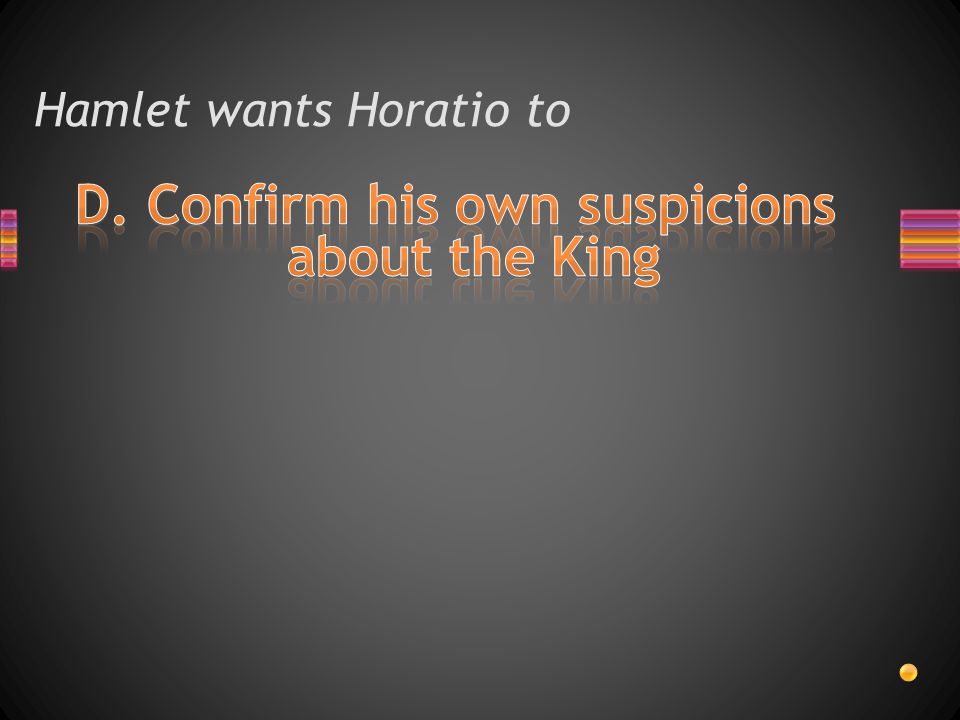 Hamlet wants Horatio to

D. Confirm his own suspicions about the King